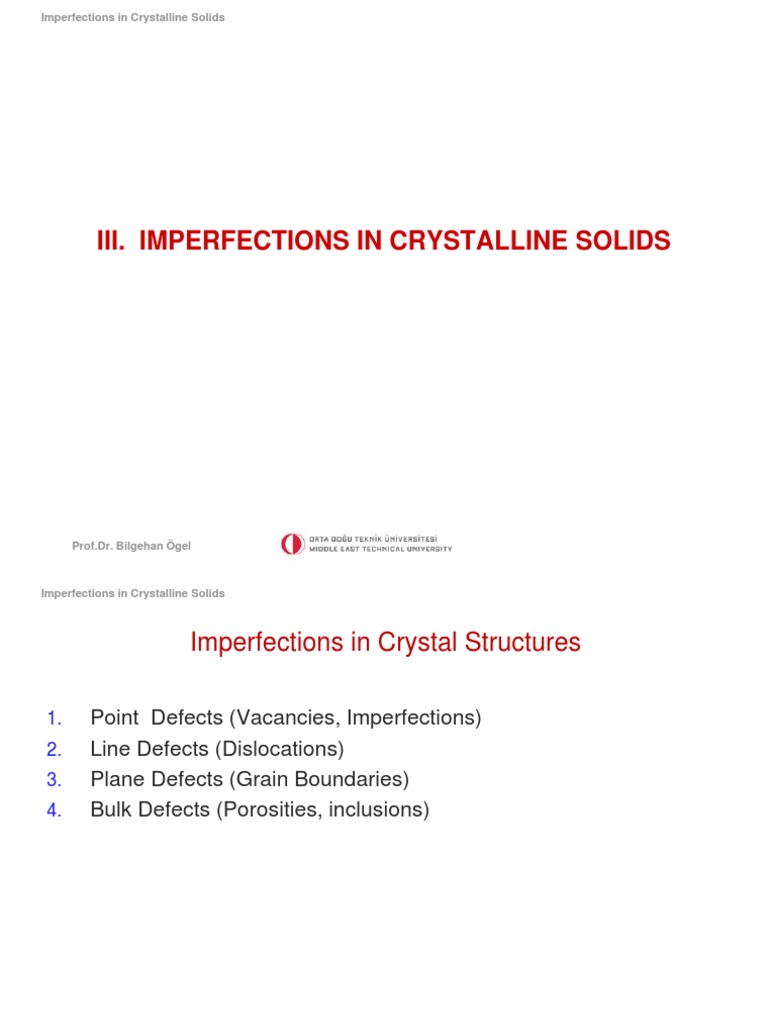 Imperfections in Crystalline Solids

III. IMPERFECTIONS IN CRYSTALLINE SOLIDS

Prof.Dr. Bilgehan Ögel

ORTA DOĞU TEKNİK ÜNİVERSİTESİ
MIDDLE EAST TECHNICAL UNIVERSITY

Imperfections in Crystalline Solids

Imperfections in Crystal Structures

1. Point Defects (Vacancies, Imperfections)
2. Line Defects (Dislocations)
3. Plane Defects (Grain Boundaries)
4. Bulk Defects (Porosities, inclusions)